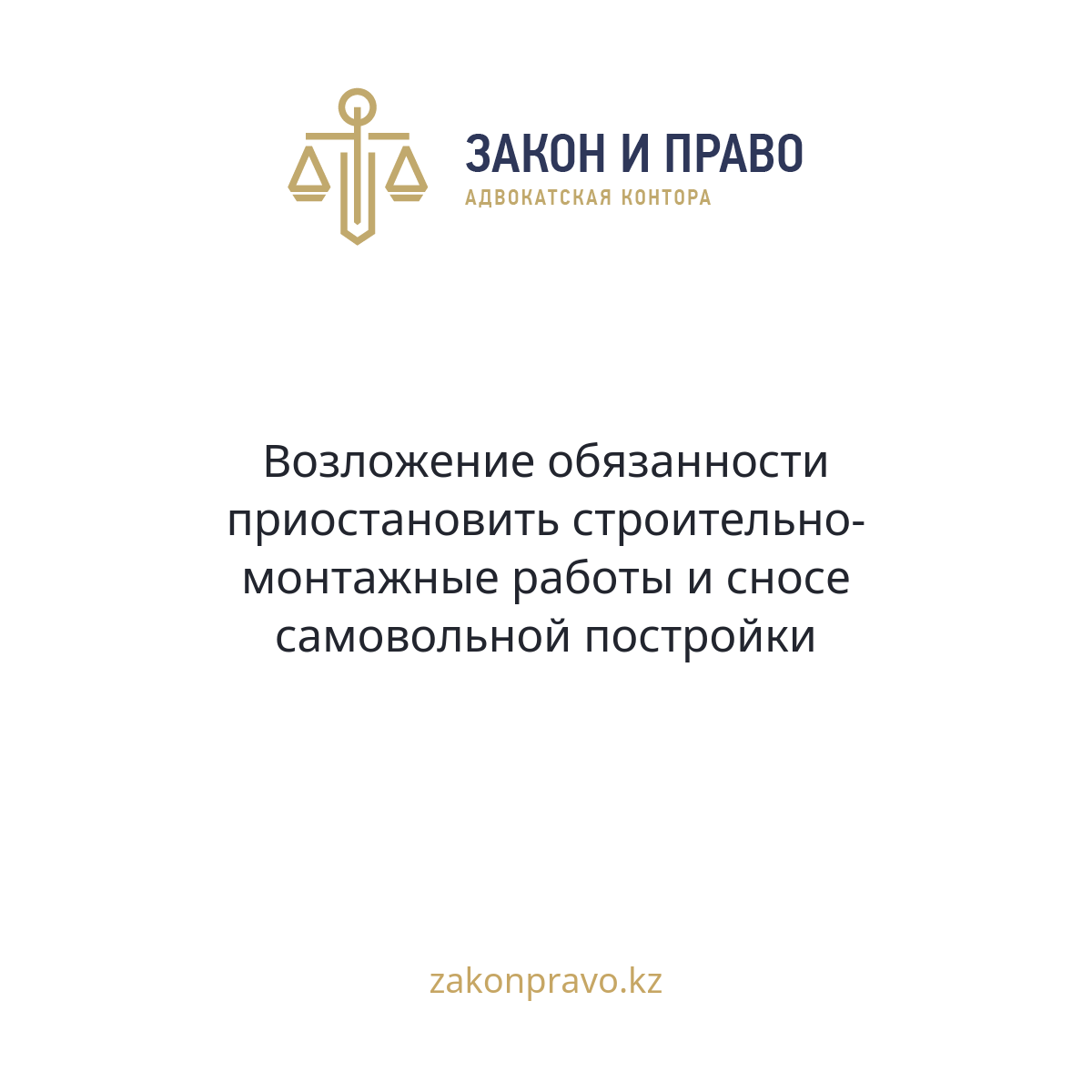 ЗАКОН И ПРАВО
АДВОКАТСКАЯ КОНТОРА

Возложение обязанности приостановить строительно-монтажные работы и сносе самовольной постройки

zakonpravo.kz